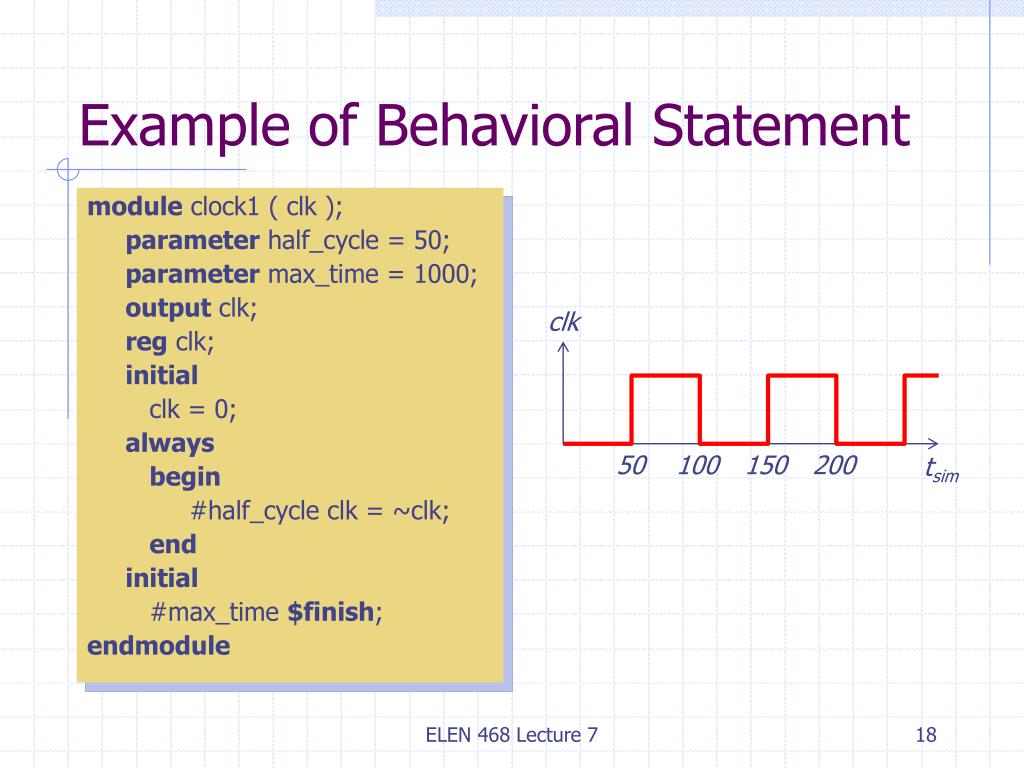 Example of Behavioral Statement

module clock1 ( clk );
parameter half_cycle = 50;
parameter max_time = 1000;
output clk;
reg clk;
initial
clk = 0;
always
begin
#half_cycle clk = ~clk;
end
initial
#max_time $finish;
endmodule

clk

50 100 150 200 $t_{sim}$

ELEN 468 Lecture 7

18